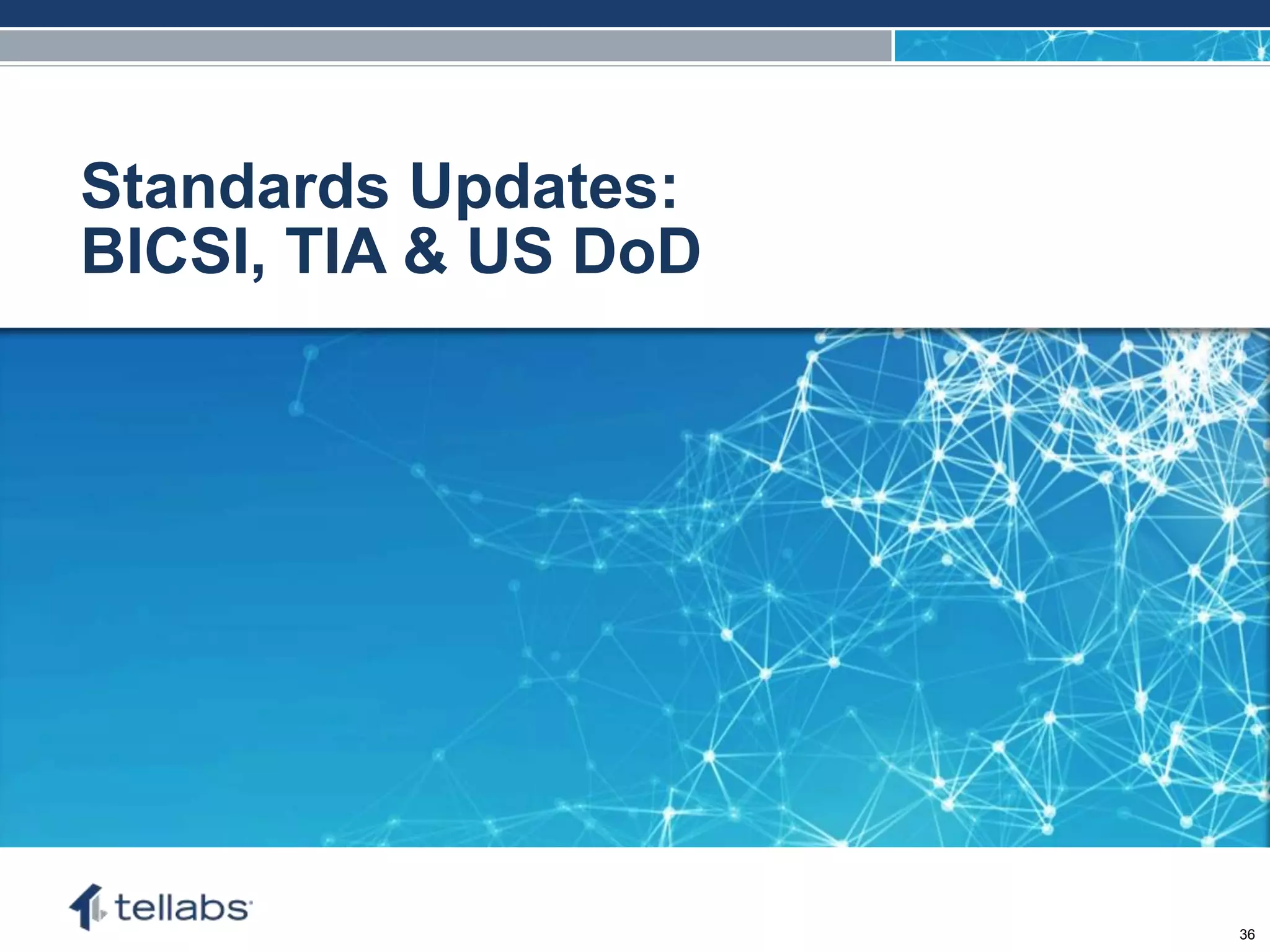 Standards Updates:
BICSI, TIA & US DoD

tellabs

36